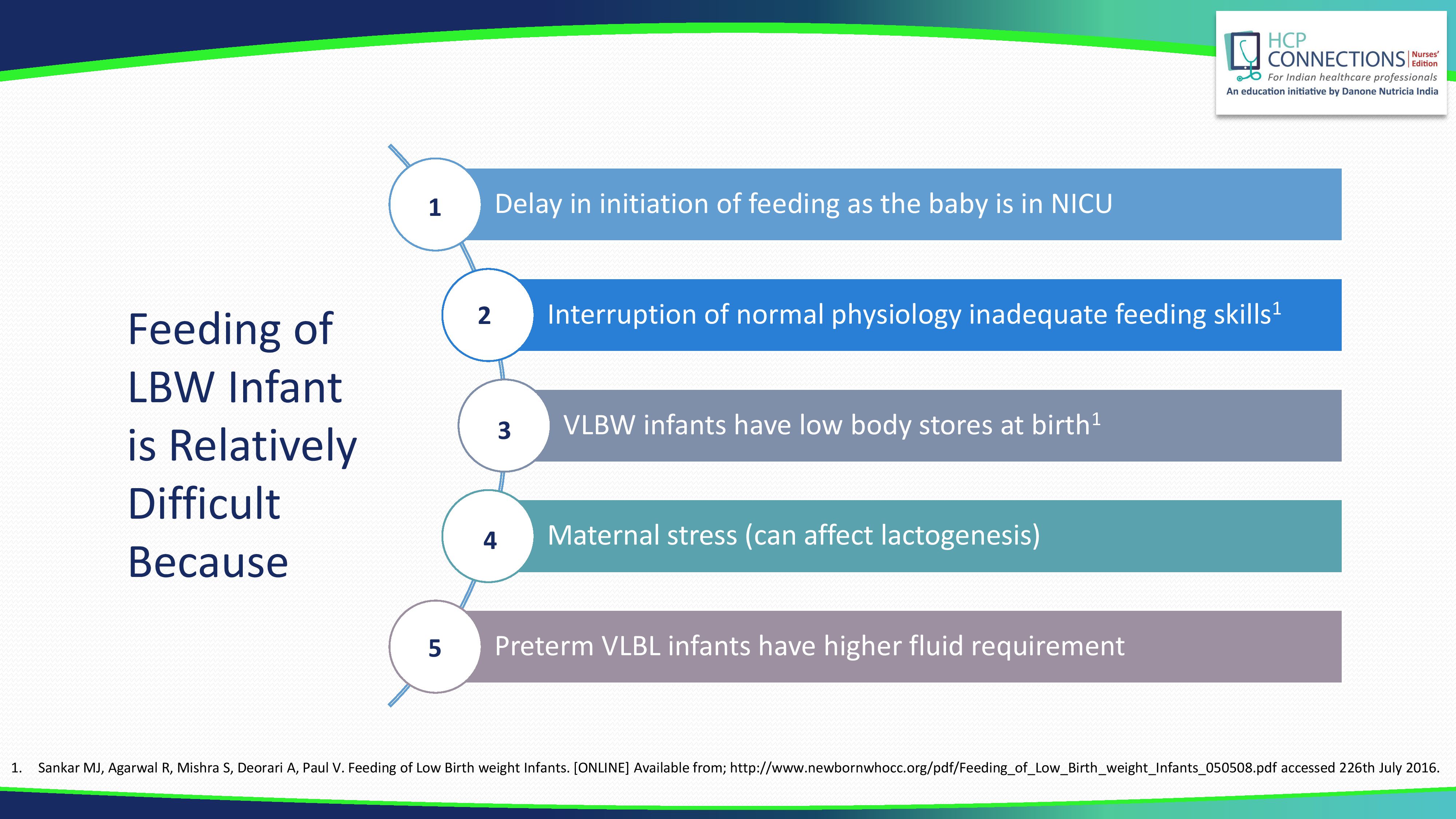 HCP CONNECTIONS Nurses' Edition
For Indian healthcare professionals
An education initiative by Danone Nutricia India

Feeding of LBW Infant is Relatively Difficult Because

1 Delay in initiation of feeding as the baby is in NICU

2 Interruption of normal physiology inadequate feeding skills$^1$

3 VLBW infants have low body stores at birth$^1$

4 Maternal stress (can affect lactogenesis)

5 Preterm VLBL infants have higher fluid requirement

1. Sankar MJ, Agarwal R, Mishra S, Deorari A, Paul V. Feeding of Low Birth weight Infants. [ONLINE] Available from; http://www.newbornwhocc.org/pdf/Feeding_of_Low_Birth_weight_Infants_050508.pdf accessed 226th July 2016.